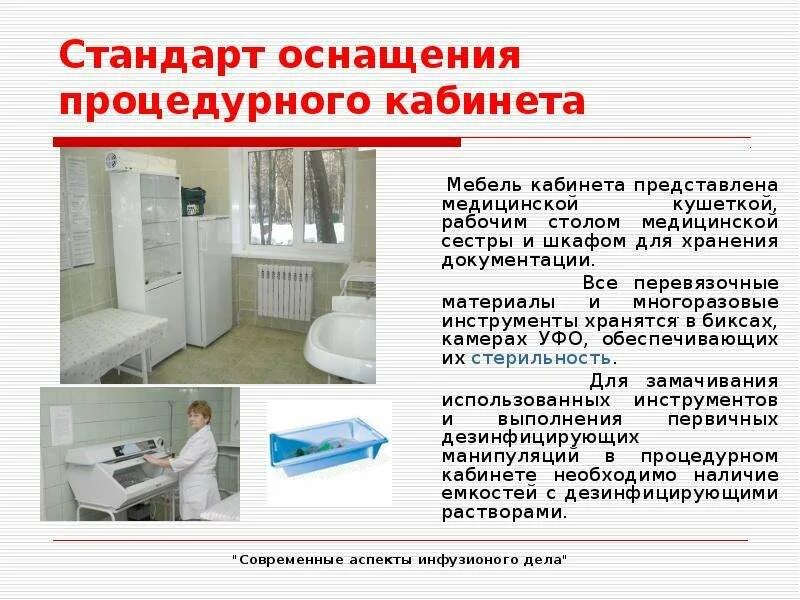 Стандарт оснащения процедурного кабинета

Мебель кабинета представлена медицинской кушеткой, рабочим столом медицинской сестры и шкафом для хранения документации.

Все перевязочные материалы и многоразовые инструменты хранятся в биксах, камерах УФО, обеспечивающих их стерильность.

Для замачивания использованных инструментов и выполнения первичных дезинфицирующих манипуляций в процедурном кабинете необходимо наличие емкостей с дезинфицирующими растворами.

"Современные аспекты инфузионого дела"